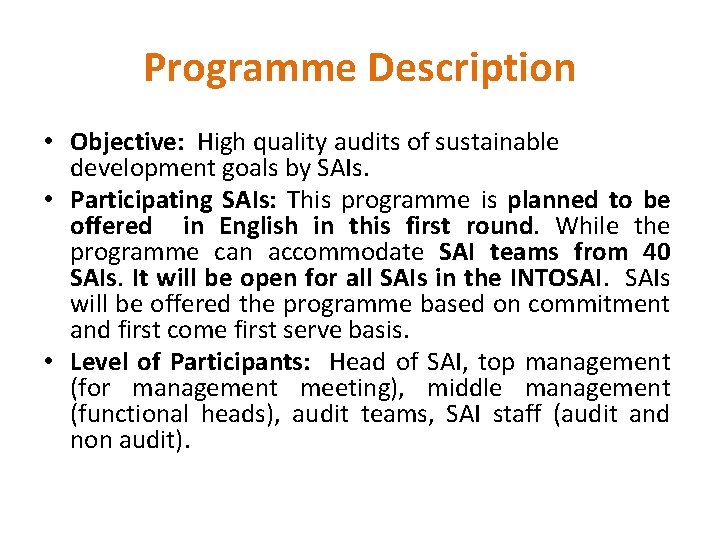 Programme Description

• Objective: High quality audits of sustainable development goals by SAIs.

• Participating SAIs: This programme is planned to be offered in English in this first round. While the programme can accommodate SAI teams from 40 SAIs. It will be open for all SAIs in the INTOSAI. SAIs will be offered the programme based on commitment and first come first serve basis.

• Level of Participants: Head of SAI, top management (for management meeting), middle management (functional heads), audit teams, SAI staff (audit and non audit).